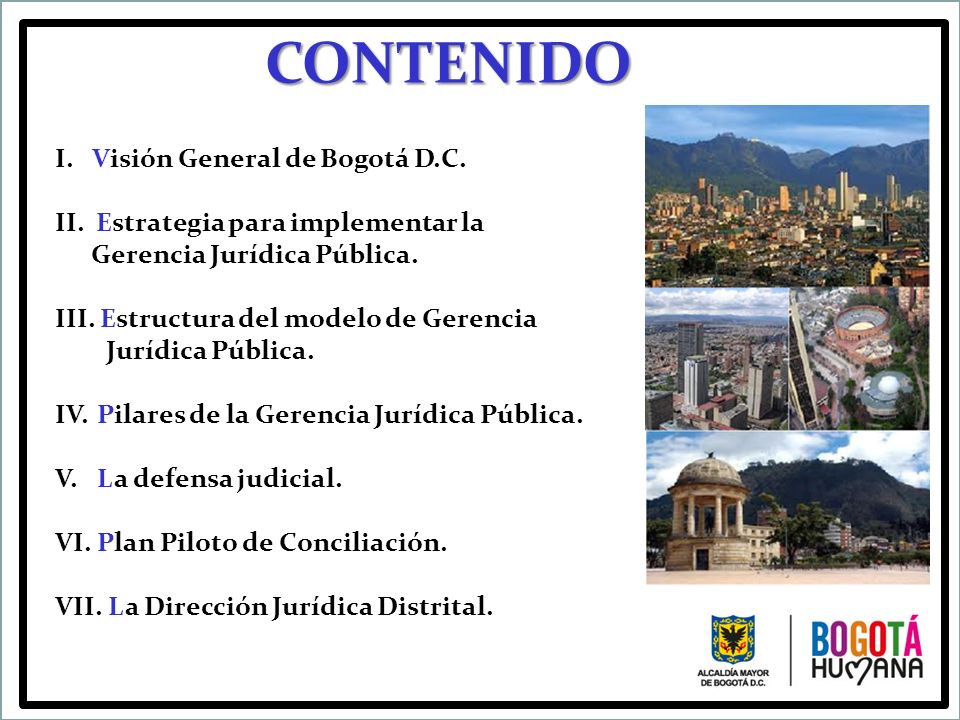 CONTENIDO

I. Visión General de Bogotá D.C.

II. Estrategia para implementar la Gerencia Jurídica Pública.

III. Estructura del modelo de Gerencia Jurídica Pública.

IV. Pilares de la Gerencia Jurídica Pública.

V. La defensa judicial.

VI. Plan Piloto de Conciliación.

VII. La Dirección Jurídica Distrital.

ALCALDÍA MAYOR DE BOGOTÁ D.C.

BOGOTÁ HUMANA